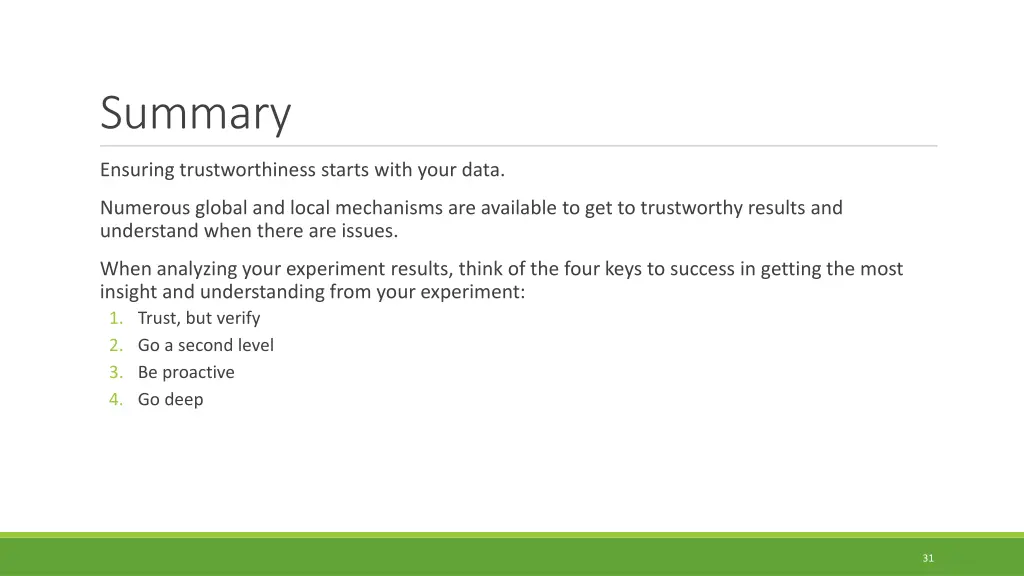 Summary

Ensuring trustworthiness starts with your data.

Numerous global and local mechanisms are available to get to trustworthy results and understand when there are issues.

When analyzing your experiment results, think of the four keys to success in getting the most insight and understanding from your experiment:
1. Trust, but verify
2. Go a second level
3. Be proactive
4. Go deep

31